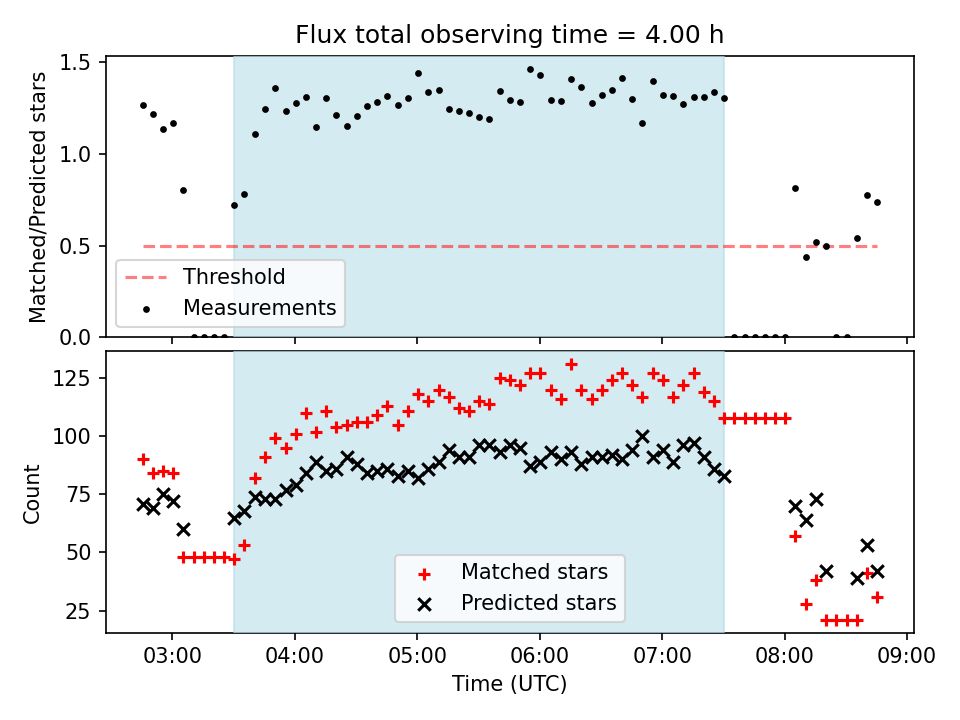 Flux total observing time = 4.00 h

Matched/Predicted stars

1.5
1.0
0.5
0.0

Threshold
Measurements

Count

125
100
75
50
25

Matched stars
Predicted stars

03:00 04:00 05:00 06:00 07:00 08:00 09:00

Time (UTC)